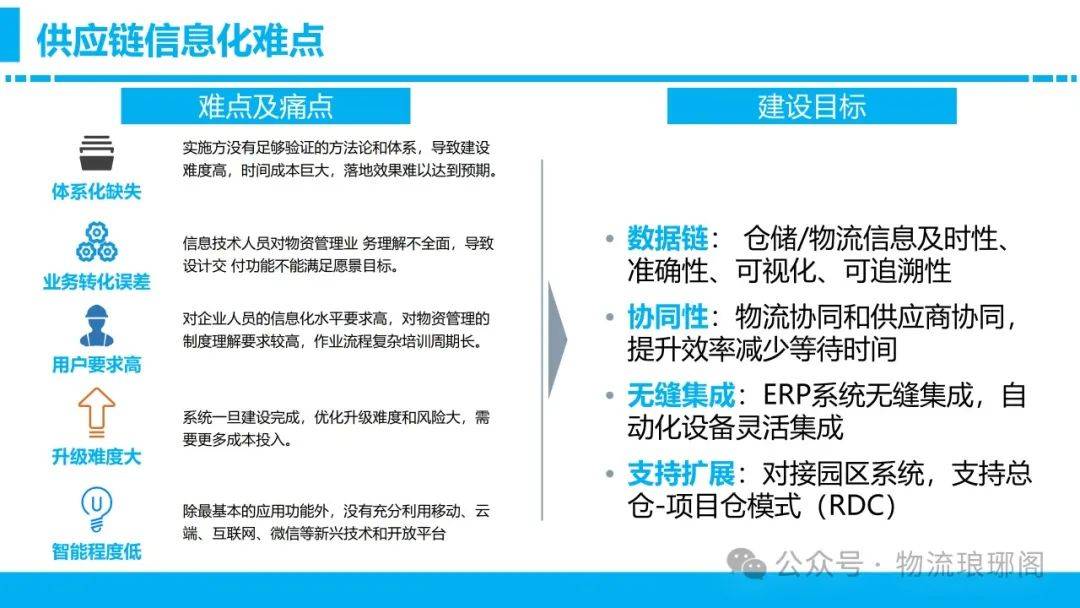 供应链信息化难点

难点及痛点

体系化缺失
实施方没有足够验证的方法论和体系，导致建设难度高，时间成本巨大，落地效果难以达到预期。

业务转化误差
信息技术人员对物资管理业 务理解不全面，导致设计交 付功能不能满足愿景目标。

用户要求高
对企业人员的信息化水平要求高，对物资管理的制度理解要求较高，作业流程复杂培训周期长。

升级难度大
系统一旦建设完成，优化升级难度和风险大，需要更多成本投入。

智能程度低
除最基本的应用功能外，没有充分利用移动、云端、互联网、微信等新兴技术和开放平台

建设目标

• 数据链： 仓储/物流信息及时性、准确性、可视化、可追溯性
• 协同性：物流协同和供应商协同，提升效率减少等待时间
• 无缝集成：ERP系统无缝集成，自动化设备灵活集成
• 支持扩展：对接园区系统，支持总仓-项目仓模式（RDC）

公众号 · 物流琅琊阁